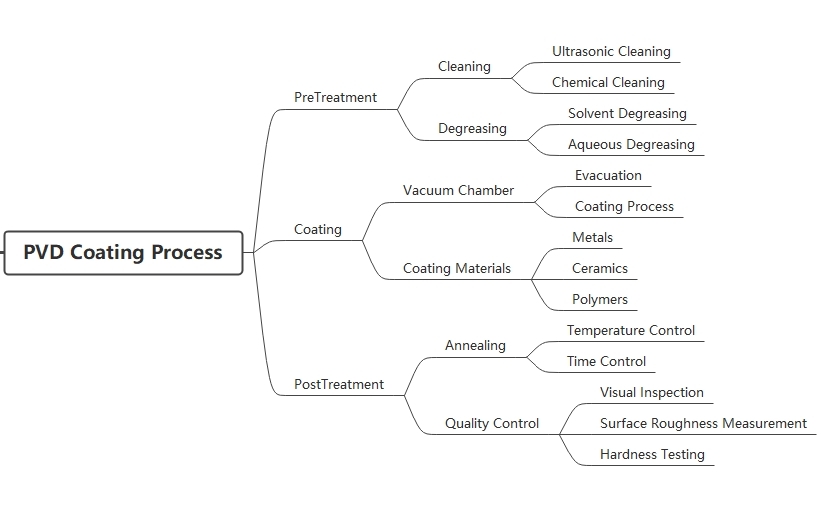 PVD Coating Process

PreTreatment

Cleaning

Ultrasonic Cleaning

Chemical Cleaning

Degreasing

Solvent Degreasing

Aqueous Degreasing

Coating

Vacuum Chamber

Evacuation

Coating Process

Coating Materials

Metals

Ceramics

Polymers

PostTreatment

Annealing

Temperature Control

Time Control

Quality Control

Visual Inspection

Surface Roughness Measurement

Hardness Testing